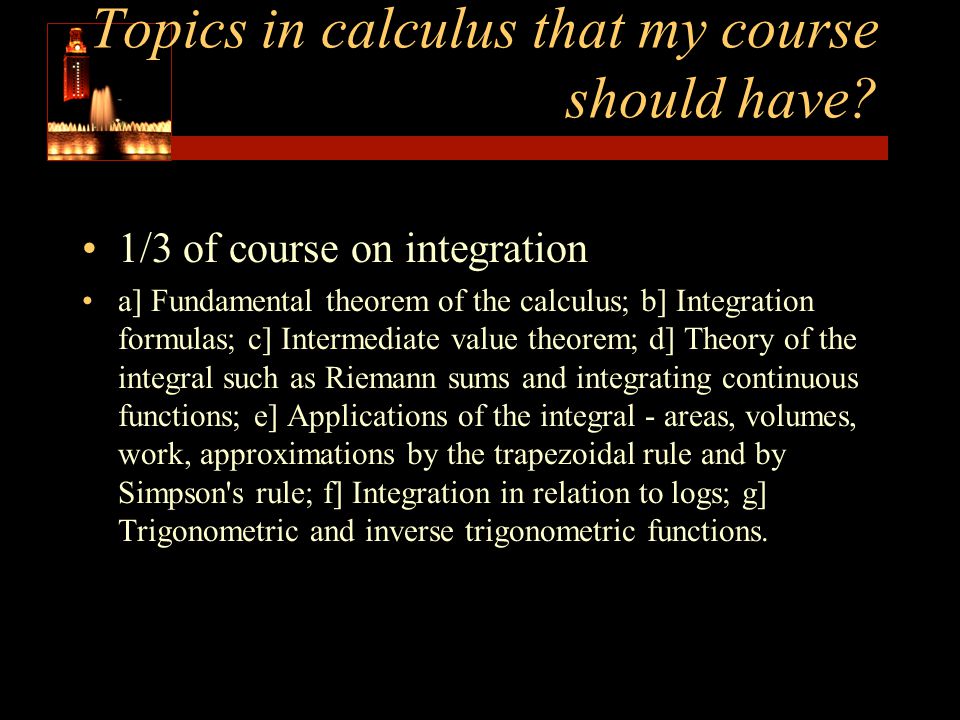 Topics in calculus that my course should have?

• 1/3 of course on integration

• a] Fundamental theorem of the calculus; b] Integration formulas; c] Intermediate value theorem; d] Theory of the integral such as Riemann sums and integrating continuous functions; e] Applications of the integral - areas, volumes, work, approximations by the trapezoidal rule and by Simpson's rule; f] Integration in relation to logs; g] Trigonometric and inverse trigonometric functions.